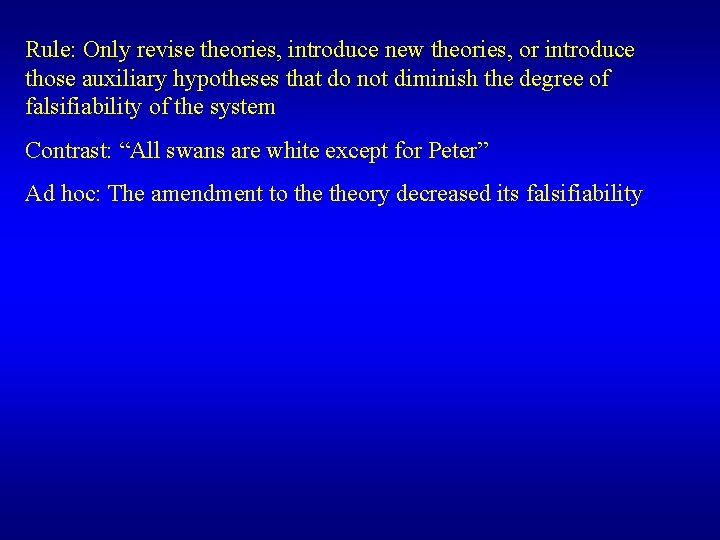 Rule: Only revise theories, introduce new theories, or introduce those auxiliary hypotheses that do not diminish the degree of falsifiability of the system

Contrast: “All swans are white except for Peter”

Ad hoc: The amendment to the theory decreased its falsifiability